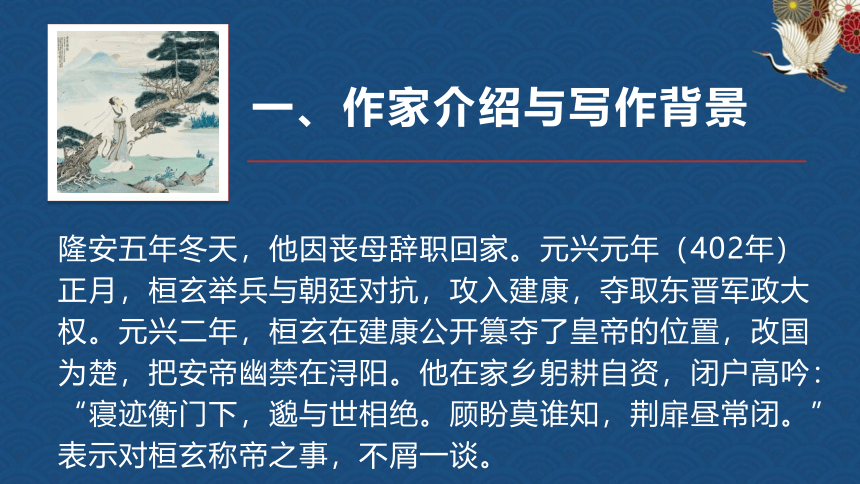 一、作家介绍与写作背景

隆安五年冬天，他因丧母辞职回家。元兴元年（402年）正月，桓玄举兵与朝廷对抗，攻入建康，夺取东晋军政大权。元兴二年，桓玄在建康公开篡夺了皇帝的位置，改国为楚，把安帝幽禁在浔阳。他在家乡躬耕自资，闭户高吟：“寝迹衡门下，邈与世相绝。顾盼莫谁知，荆扉昼常闭。”表示对桓玄称帝之事，不屑一谈。